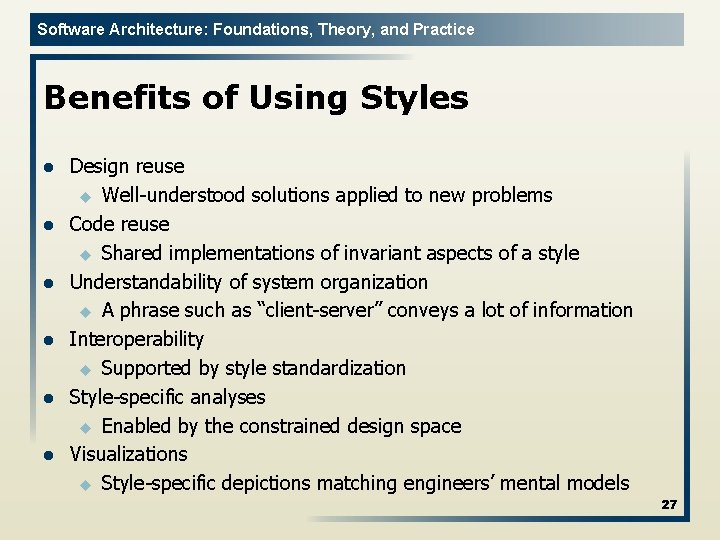 Software Architecture: Foundations, Theory, and Practice

Benefits of Using Styles

- Design reuse
  - Well-understood solutions applied to new problems
- Code reuse
  - Shared implementations of invariant aspects of a style
- Understandability of system organization
  - A phrase such as “client-server” conveys a lot of information
- Interoperability
  - Supported by style standardization
- Style-specific analyses
  - Enabled by the constrained design space
- Visualizations
  - Style-specific depictions matching engineers’ mental models

27